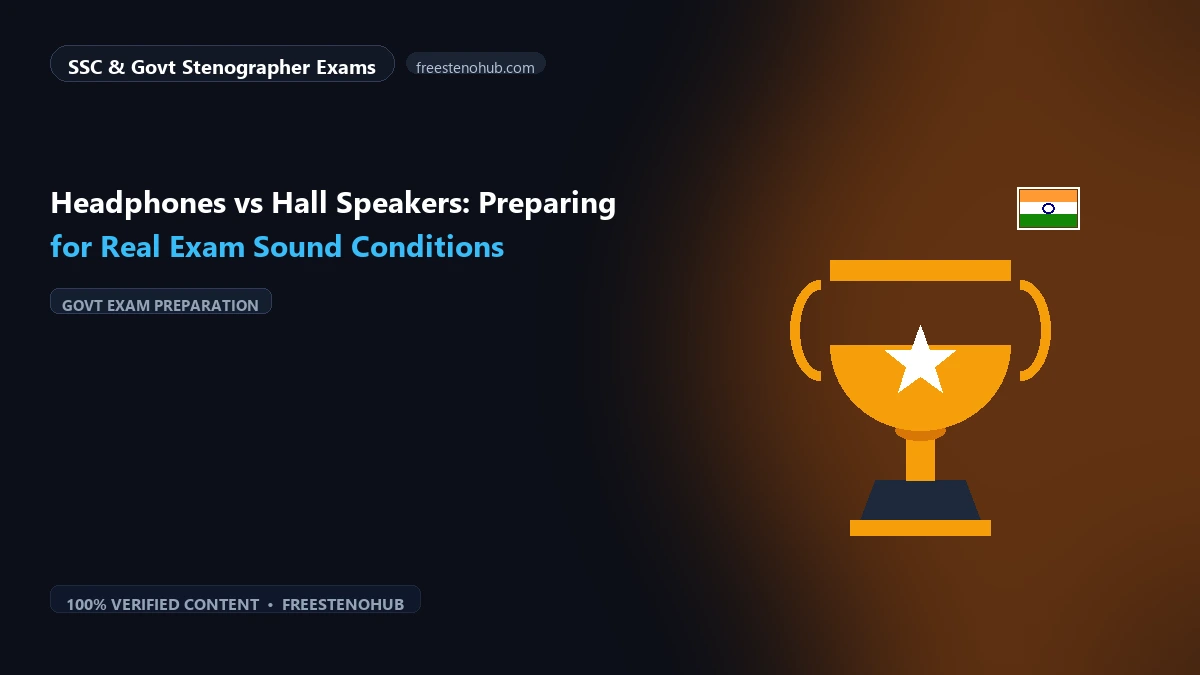 SSC & Govt Stenographer Exams

freestenohub.com

Headphones vs Hall Speakers: Preparing for Real Exam Sound Conditions

GOVT EXAM PREPARATION

100% VERIFIED CONTENT • FREESTENOHUB